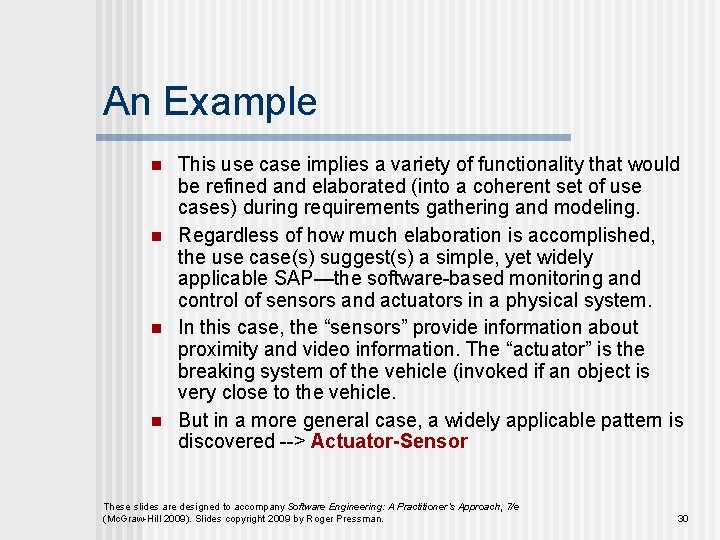 An Example

This use case implies a variety of functionality that would be refined and elaborated (into a coherent set of use cases) during requirements gathering and modeling.

Regardless of how much elaboration is accomplished, the use case(s) suggest(s) a simple, yet widely applicable SAP—the software-based monitoring and control of sensors and actuators in a physical system.

In this case, the “sensors” provide information about proximity and video information. The “actuator” is the breaking system of the vehicle (invoked if an object is very close to the vehicle.

But in a more general case, a widely applicable pattern is discovered --> Actuator-Sensor

These slides are designed to accompany Software Engineering: A Practitioner's Approach, 7/e (McGraw-Hill 2009). Slides copyright 2009 by Roger Pressman.

30